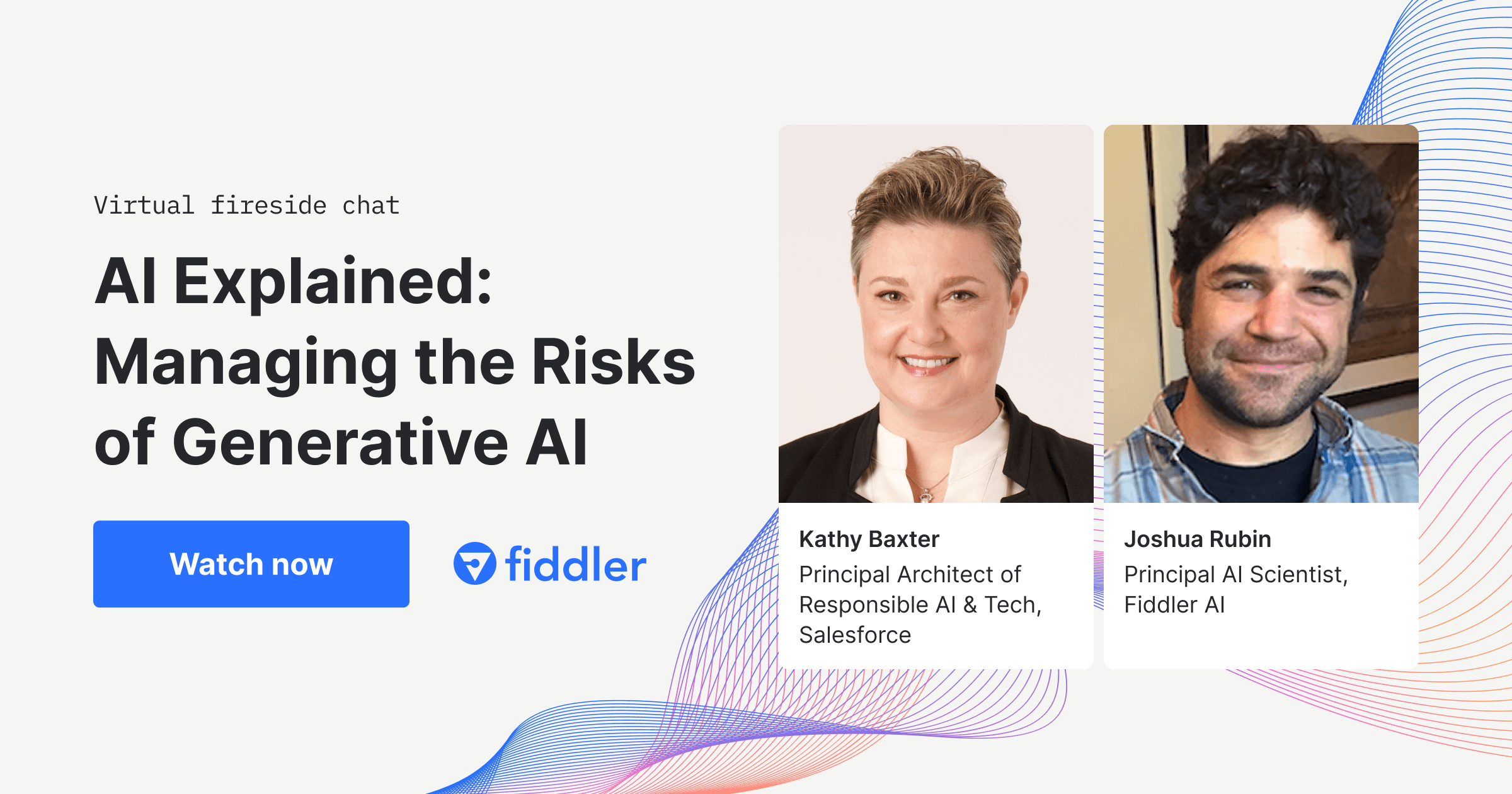 Virtual fireside chat

AI Explained: Managing the Risks of Generative AI

Watch now

fiddler

Kathy Baxter
Principal Architect of Responsible AI & Tech, Salesforce

Joshua Rubin
Principal AI Scientist, Fiddler AI